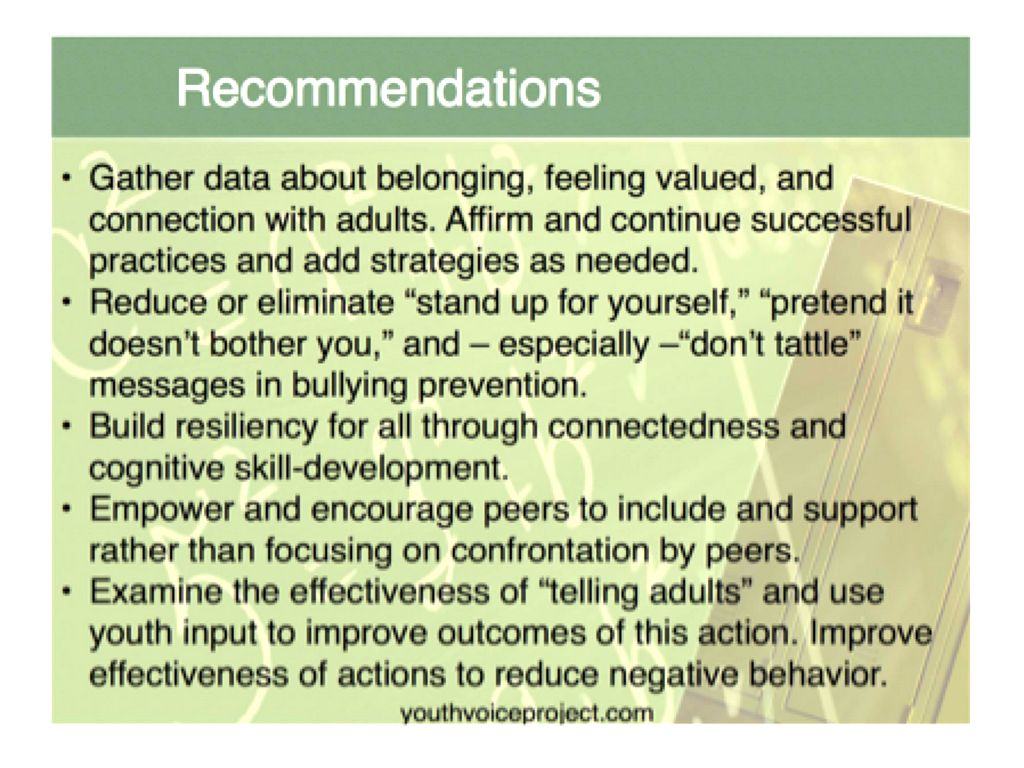 Recommendations

• Gather data about belonging, feeling valued, and connection with adults. Affirm and continue successful practices and add strategies as needed.
• Reduce or eliminate “stand up for yourself,” “pretend it doesn’t bother you,” and – especially –“don’t tattle” messages in bullying prevention.
• Build resiliency for all through connectedness and cognitive skill-development.
• Empower and encourage peers to include and support rather than focusing on confrontation by peers.
• Examine the effectiveness of “telling adults” and use youth input to improve outcomes of this action. Improve effectiveness of actions to reduce negative behavior.

youthvoiceproject.com